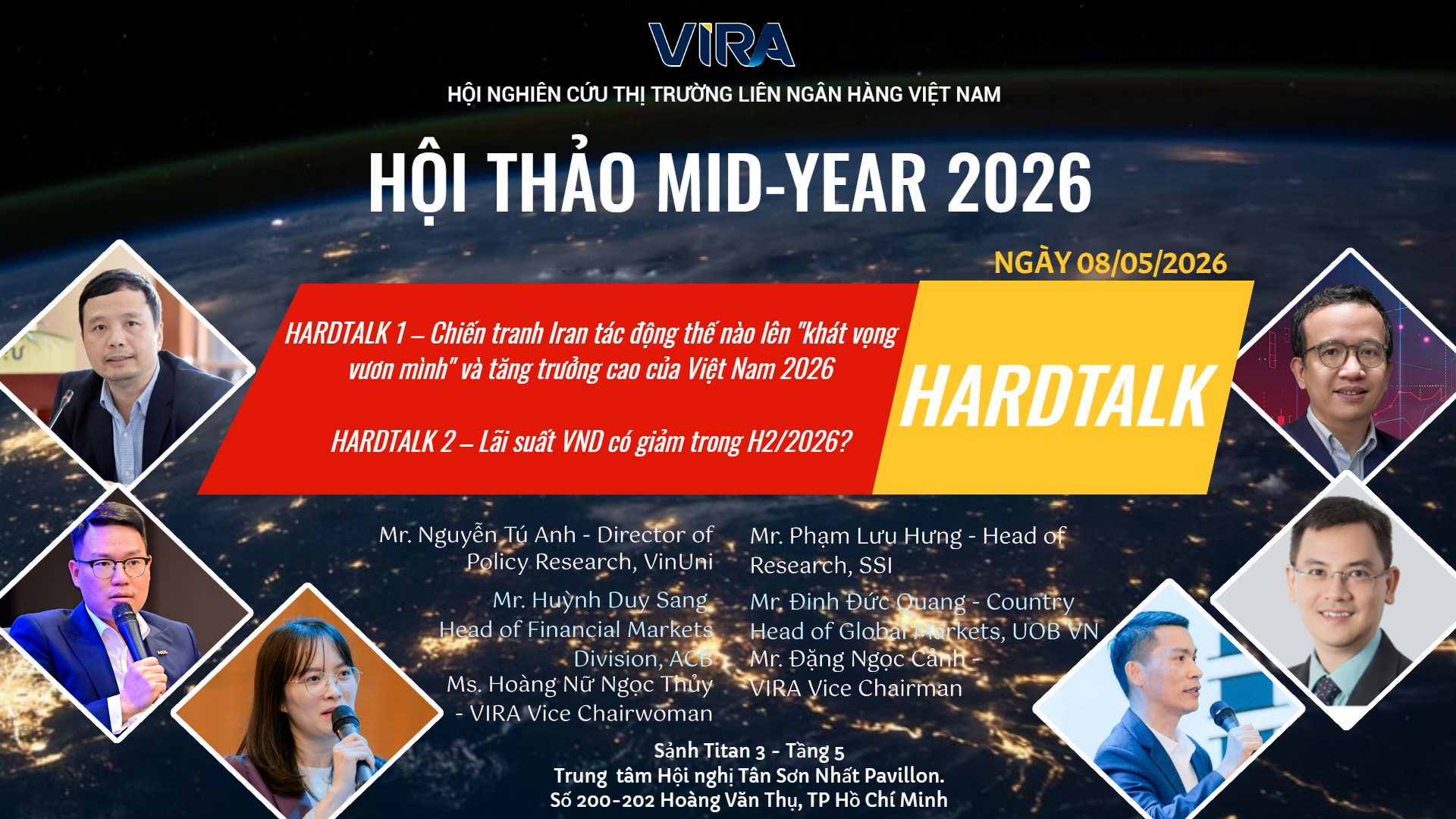 VIRA

HỘI NGHIÊN CỨU THỊ TRƯỜNG LIÊN NGÂN HÀNG VIỆT NAM

HỘI THẢO MID-YEAR 2026

NGÀY 08/05/2026

HARDTALK 1 – Chiến tranh Iran tác động thế nào lên "khát vọng vươn mình" và tăng trưởng cao của Việt Nam 2026

HARDTALK 2 – Lãi suất VND có giảm trong H2/2026?

HARDTALK

Mr. Nguyễn Tú Anh - Director of Policy Research, VinUni

Mr. Huỳnh Duy Sang Head of Financial Markets Division, ACB

Ms. Hoàng Nữ Ngọc Thủy - VIRA Vice Chairwoman

Mr. Phạm Lưu Hưng - Head of Research, SSI

Mr. Đinh Đức Quang - Country Head of Global Markets, UOB VN

Mr. Đặng Ngọc Cảnh - VIRA Vice Chairman

Sảnh Titan 3 - Tầng 5
Trung tâm Hội nghị Tân Sơn Nhất Pavillon.
Số 200-202 Hoàng Văn Thụ, TP Hồ Chí Minh